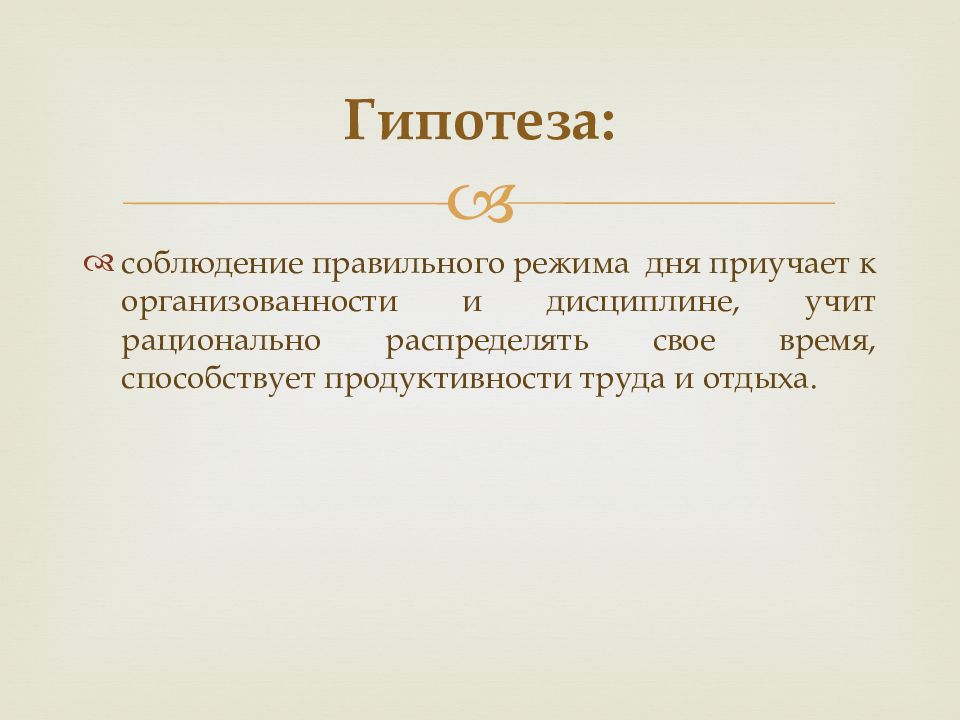 Гипотеза:

соблюдение правильного режима дня приучает к организованности и дисциплине, учит рационально распределять свое время, способствует продуктивности труда и отдыха.